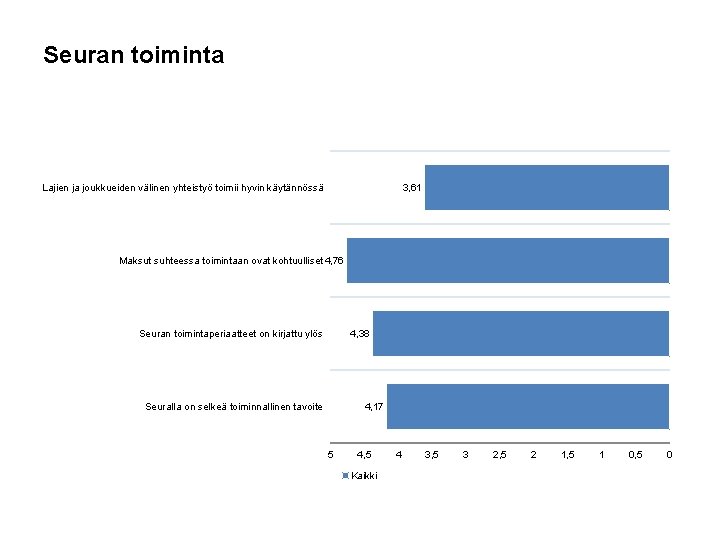 Seuran toiminta

Lajien ja joukkueiden välinen yhteistyö toimii hyvin käytännössä 3,61

Maksut suhteessa toimintaan ovat kohtuulliset 4,76

Seuran toimintaperiaatteet on kirjattu ylös 4,38

Seuralla on selkeä toiminnallinen tavoite 4,17

5 4,5 4 3,5 3 2,5 2 1,5 1 0,5 0

Kaikki